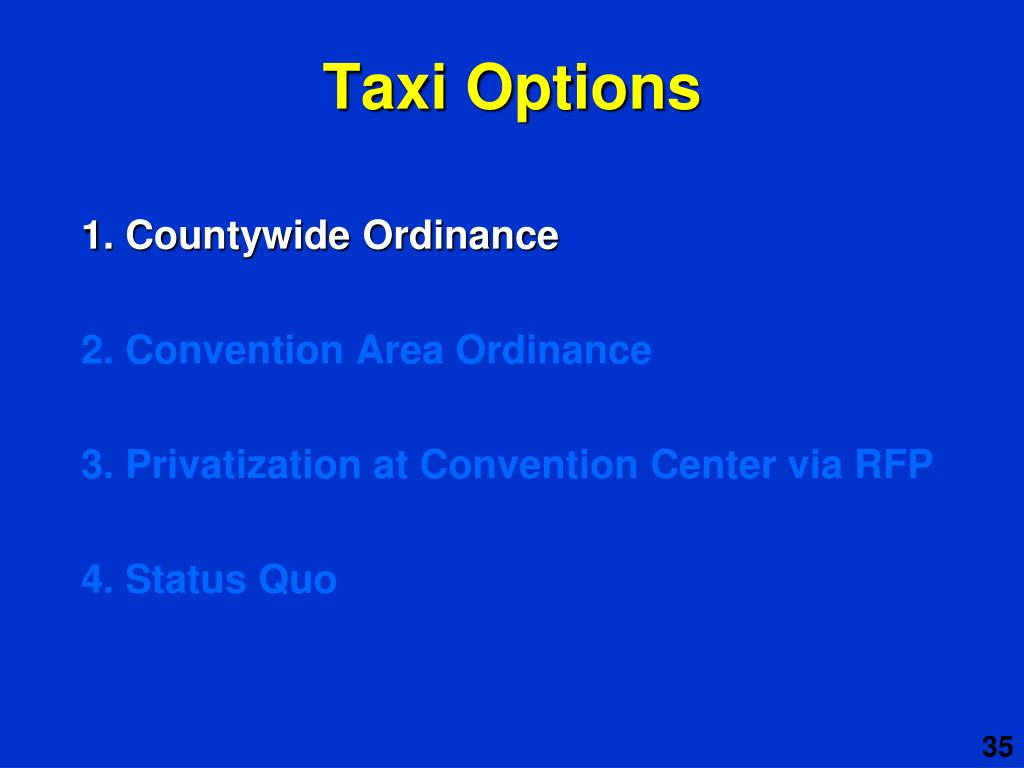 Taxi Options

1. Countywide Ordinance

2. Convention Area Ordinance

3. Privatization at Convention Center via RFP

4. Status Quo

35